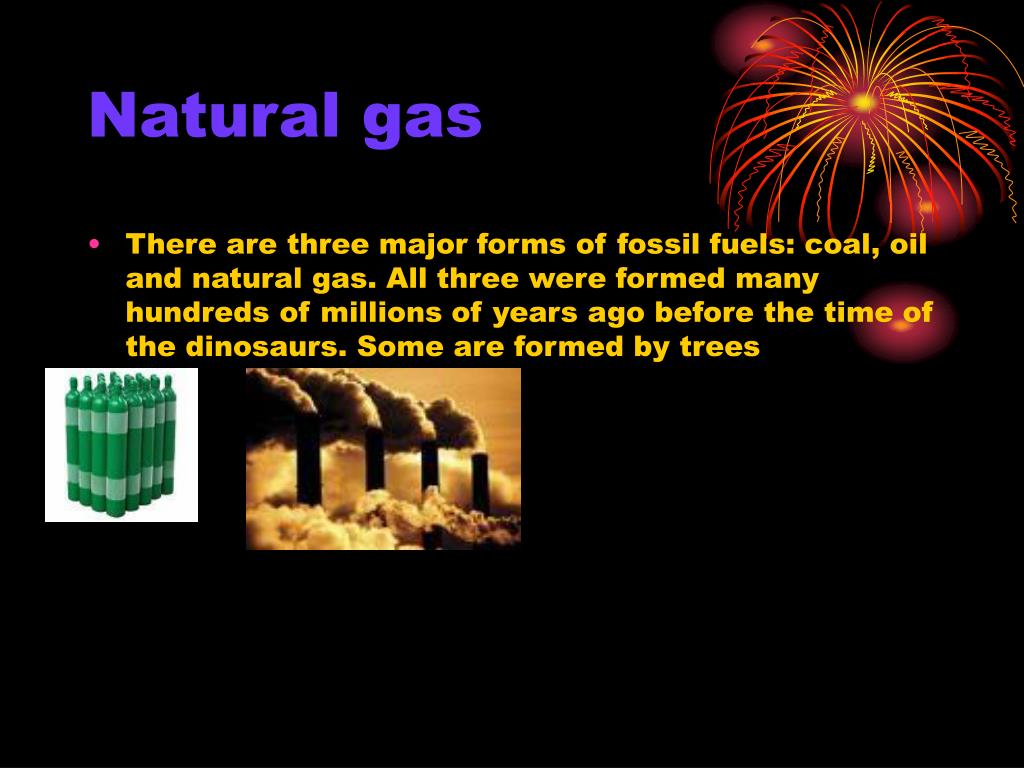 Natural gas

• There are three major forms of fossil fuels: coal, oil and natural gas. All three were formed many hundreds of millions of years ago before the time of the dinosaurs. Some are formed by trees